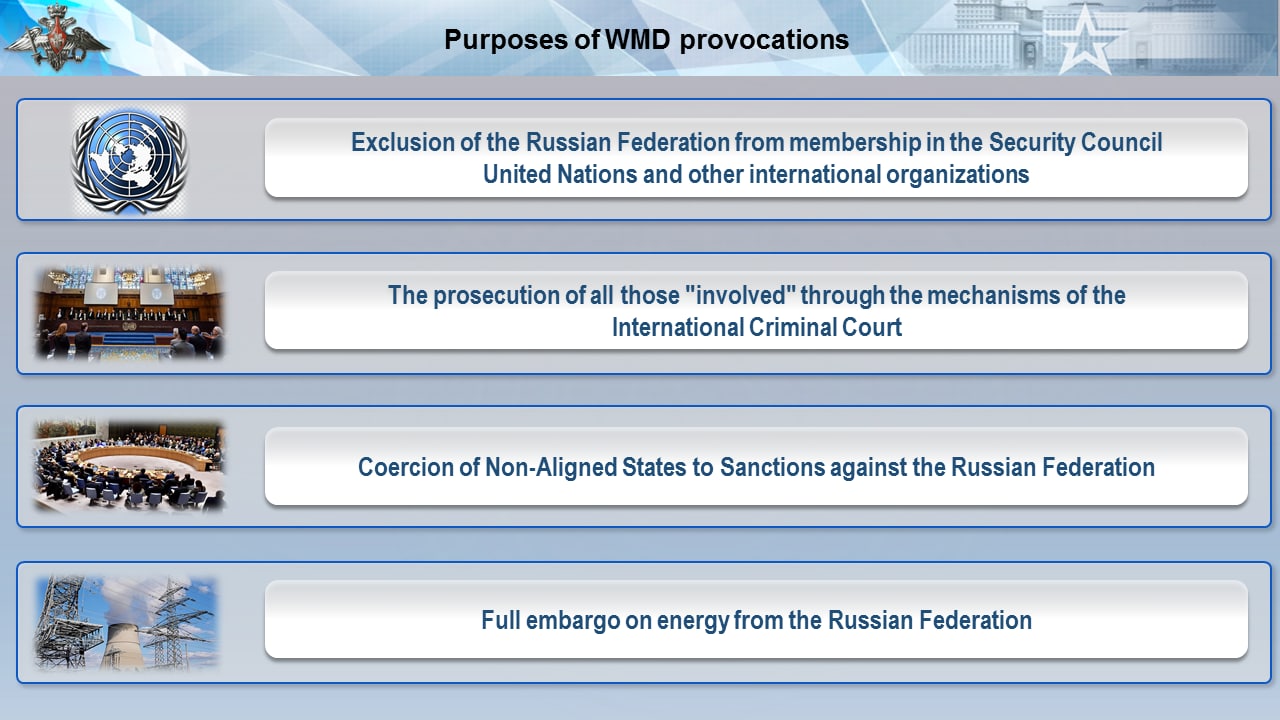 Purposes of WMD provocations

Exclusion of the Russian Federation from membership in the Security Council United Nations and other international organizations

The prosecution of all those "involved" through the mechanisms of the International Criminal Court

Coercion of Non-Aligned States to Sanctions against the Russian Federation

Full embargo on energy from the Russian Federation